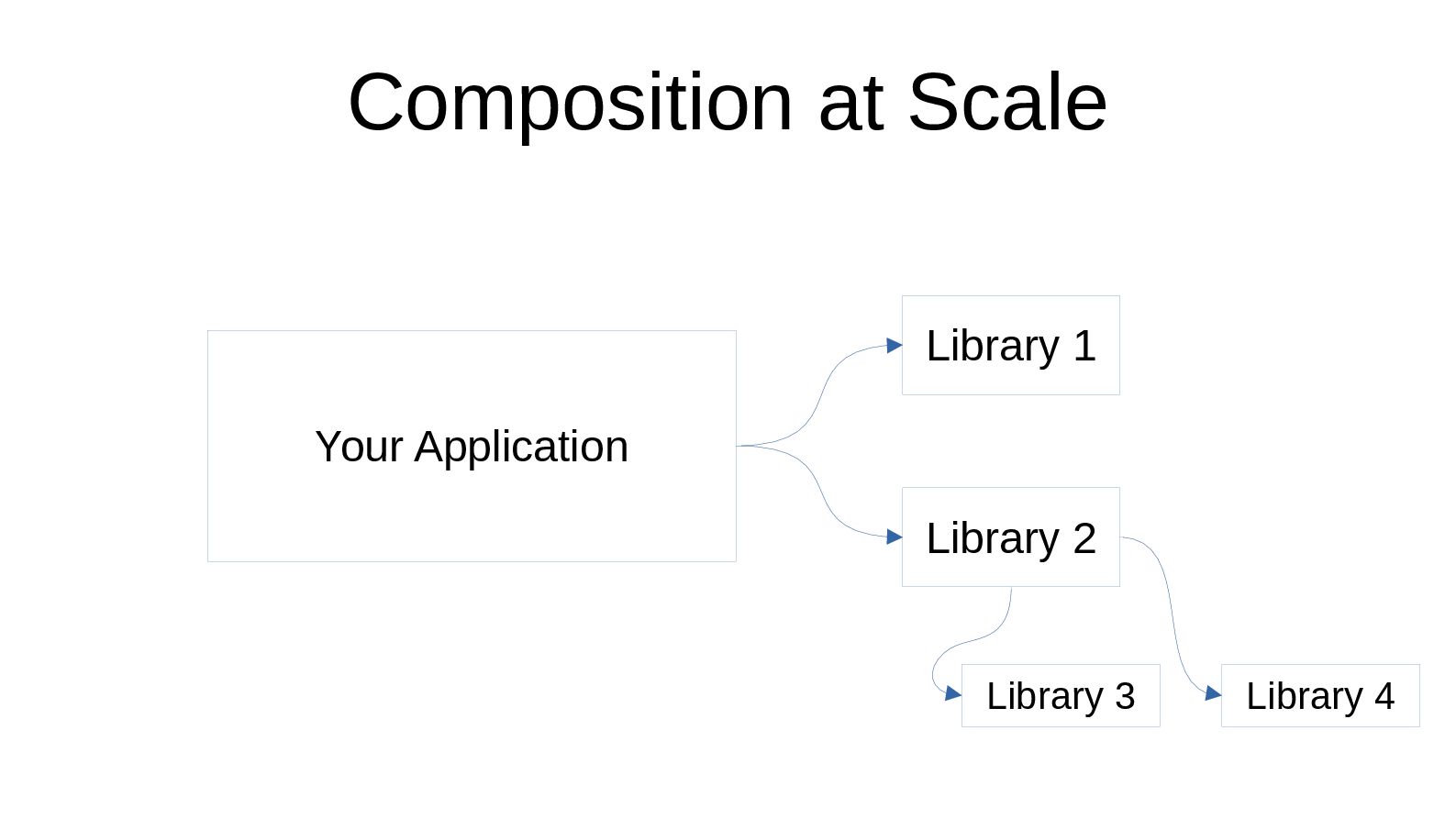 Composition at Scale

Your Application

Library 1

Library 2

Library 3

Library 4